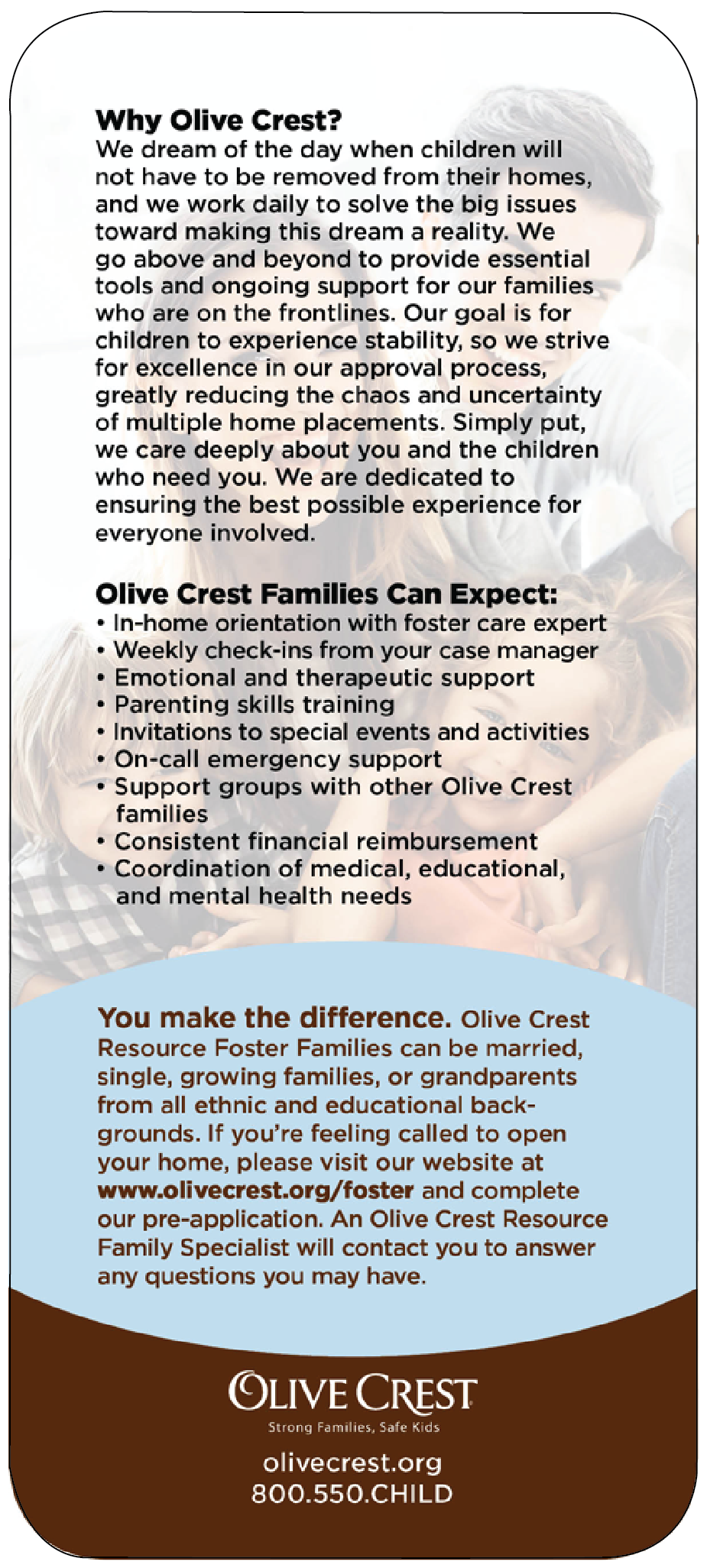 Why Olive Crest?
We dream of the day when children will not have to be removed from their homes, and we work daily to solve the big issues toward making this dream a reality. We go above and beyond to provide essential tools and ongoing support for our families who are on the frontlines. Our goal is for children to experience stability, so we strive for excellence in our approval process, greatly reducing the chaos and uncertainty of multiple home placements. Simply put, we care deeply about you and the children who need you. We are dedicated to ensuring the best possible experience for everyone involved.

Olive Crest Families Can Expect:
• In-home orientation with foster care expert
• Weekly check-ins from your case manager
• Emotional and therapeutic support
• Parenting skills training
• Invitations to special events and activities
• On-call emergency support
• Support groups with other Olive Crest families
• Consistent financial reimbursement
• Coordination of medical, educational, and mental health needs

You make the difference. Olive Crest Resource Foster Families can be married, single, growing families, or grandparents from all ethnic and educational backgrounds. If you're feeling called to open your home, please visit our website at www.olivecrest.org/foster and complete our pre-application. An Olive Crest Resource Family Specialist will contact you to answer any questions you may have.

OLIVE CREST
Strong Families, Safe Kids

olivecrest.org
800.550.CHILD